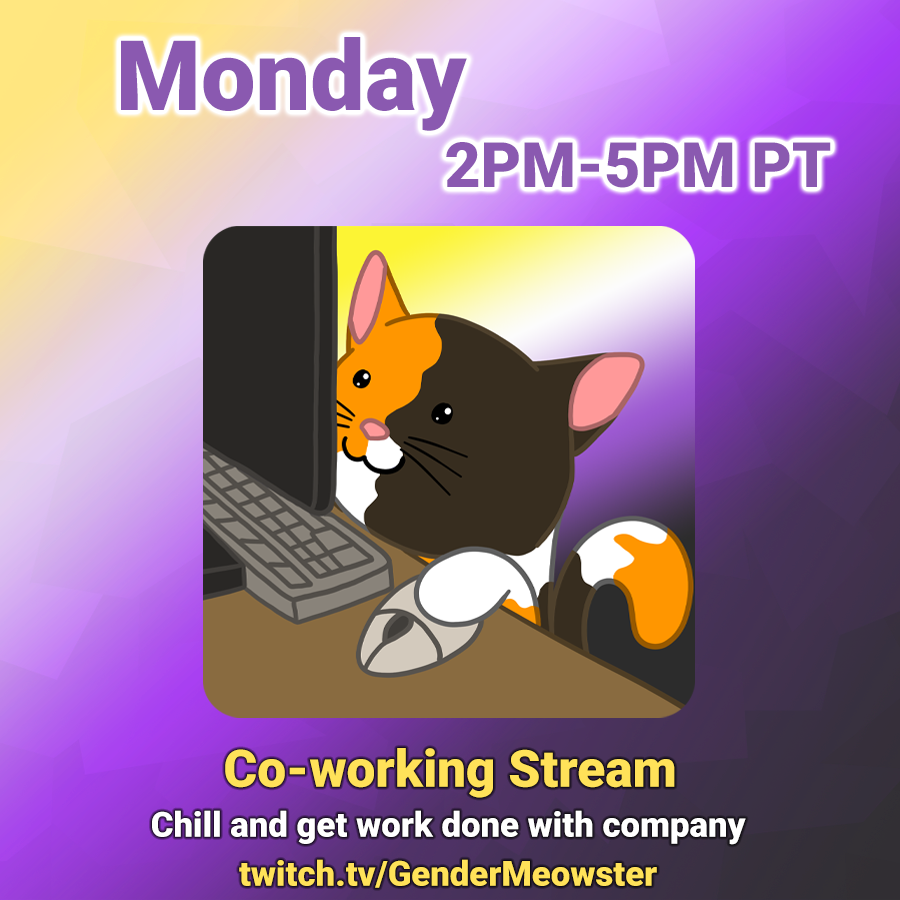 Monday
2PM-5PM PT

Co-working Stream
Chill and get work done with company
twitch.tv/GenderMeowster